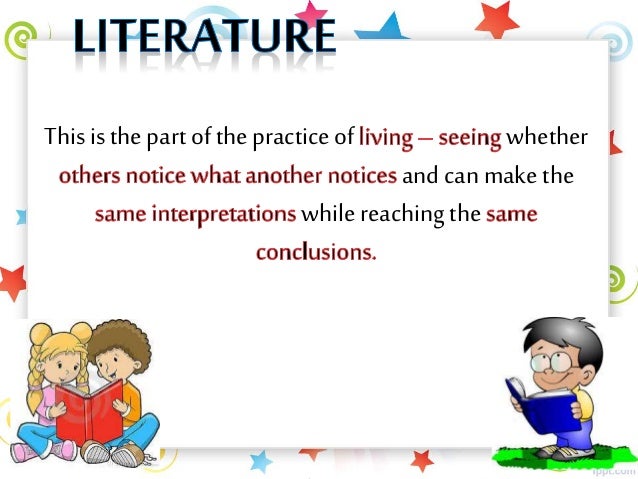 LITERATURE

This is the part of the practice of living – seeing whether others notice what another notices and can make the same interpretations while reaching the same conclusions.

fppt.com